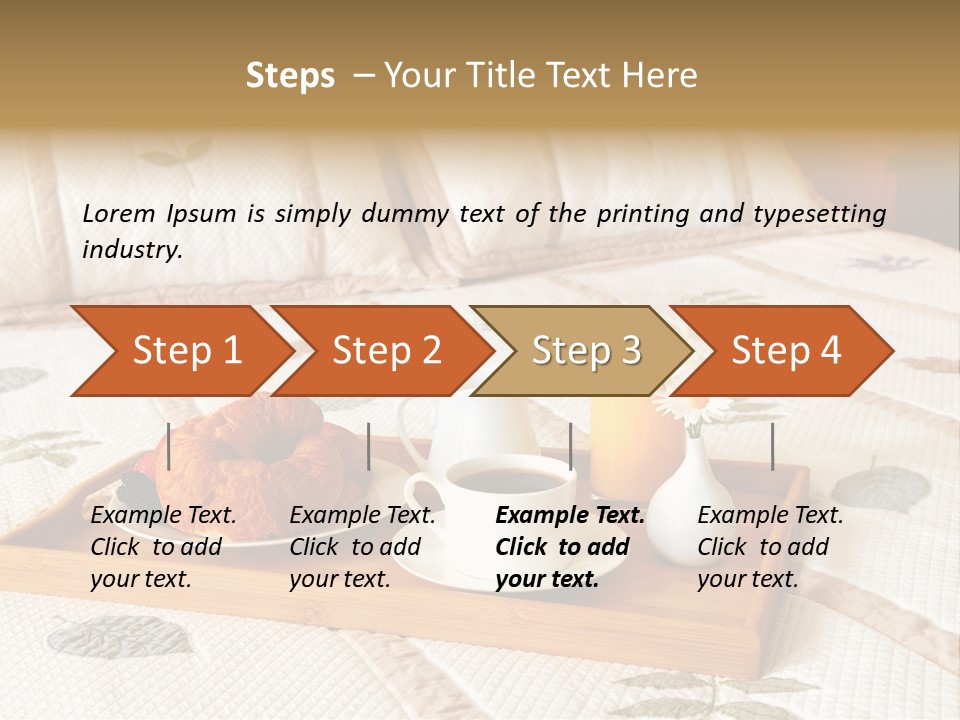 Steps – Your Title Text Here

Lorem Ipsum is simply dummy text of the printing and typesetting industry.

Step 1

Step 2

Step 3

Step 4

Example Text. Click to add your text.

Example Text. Click to add your text.

Example Text. Click to add your text.

Example Text. Click to add your text.